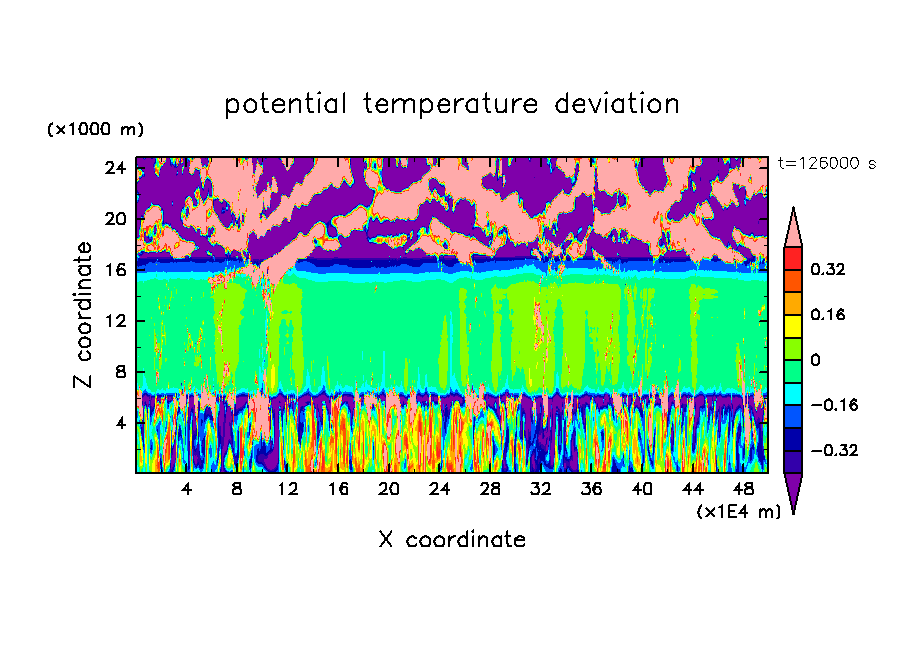 potential temperature deviation

(×1000 m)

t=126000 s

24
20
16
12
8
4

Z coordinate

4 8 12 16 20 24 28 32 36 40 44 48

(×1E4 m)

X coordinate

0.32
0.16
0
−0.16
−0.32